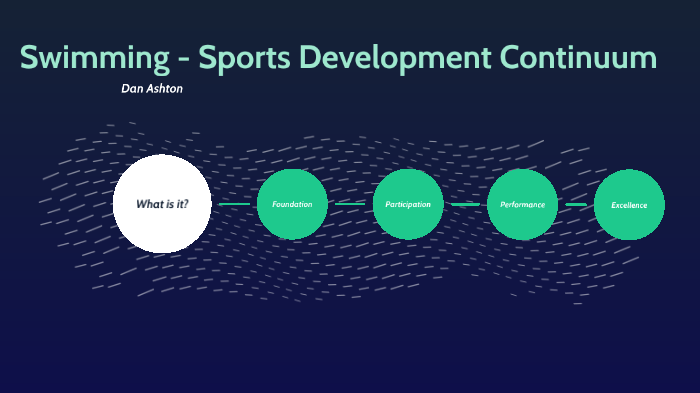 Swimming - Sports Development Continuum

Dan Ashton

What is it?

Foundation

Participation

Performance

Excellence